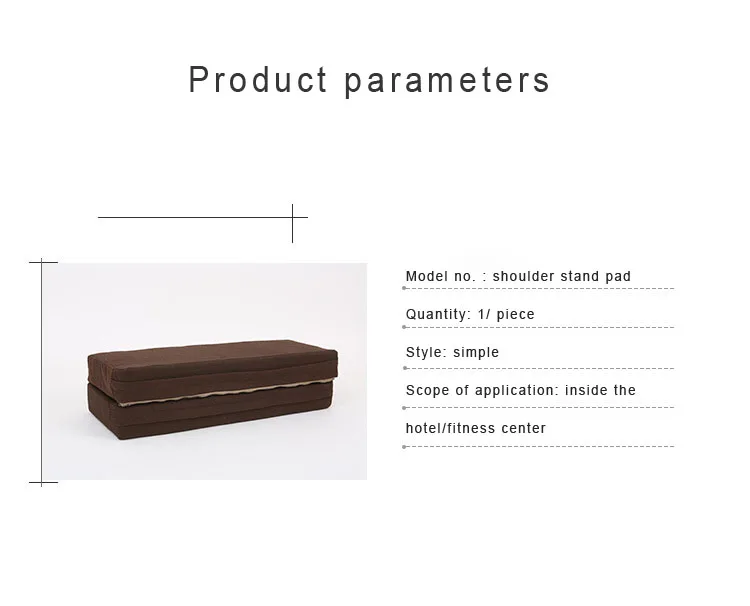 Product parameters

Model no. : shoulder stand pad

Quantity: 1/ piece

Style: simple

Scope of application: inside the

hotel/fitness center